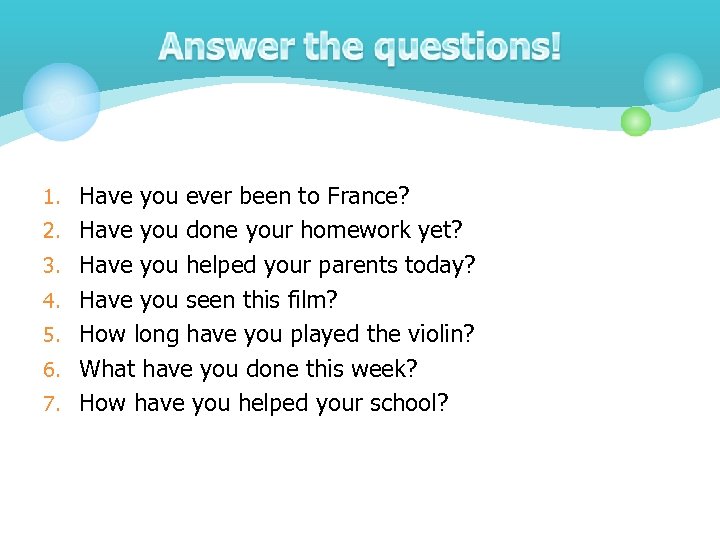 Answer the questions!

1. Have you ever been to France?
2. Have you done your homework yet?
3. Have you helped your parents today?
4. Have you seen this film?
5. How long have you played the violin?
6. What have you done this week?
7. How have you helped your school?